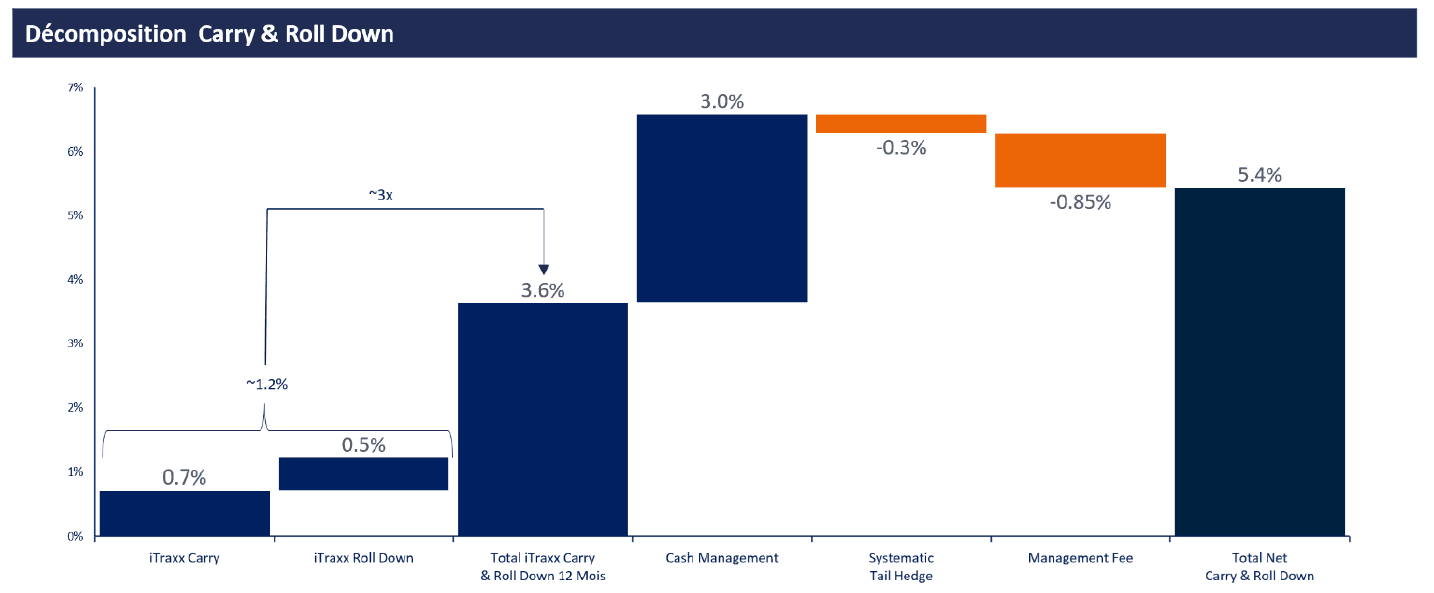 Décomposition Carry & Roll Down

7%
6%
5%
4%
3%
2%
1%
0%

~3x

~1.2%

0.7%
0.5%
3.6%
3.0%
-0.3%
-0.85%
5.4%

iTraxx Carry
iTraxx Roll Down
Total iTraxx Carry & Roll Down 12 Mois
Cash Management
Systematic Tail Hedge
Management Fee
Total Net Carry & Roll Down